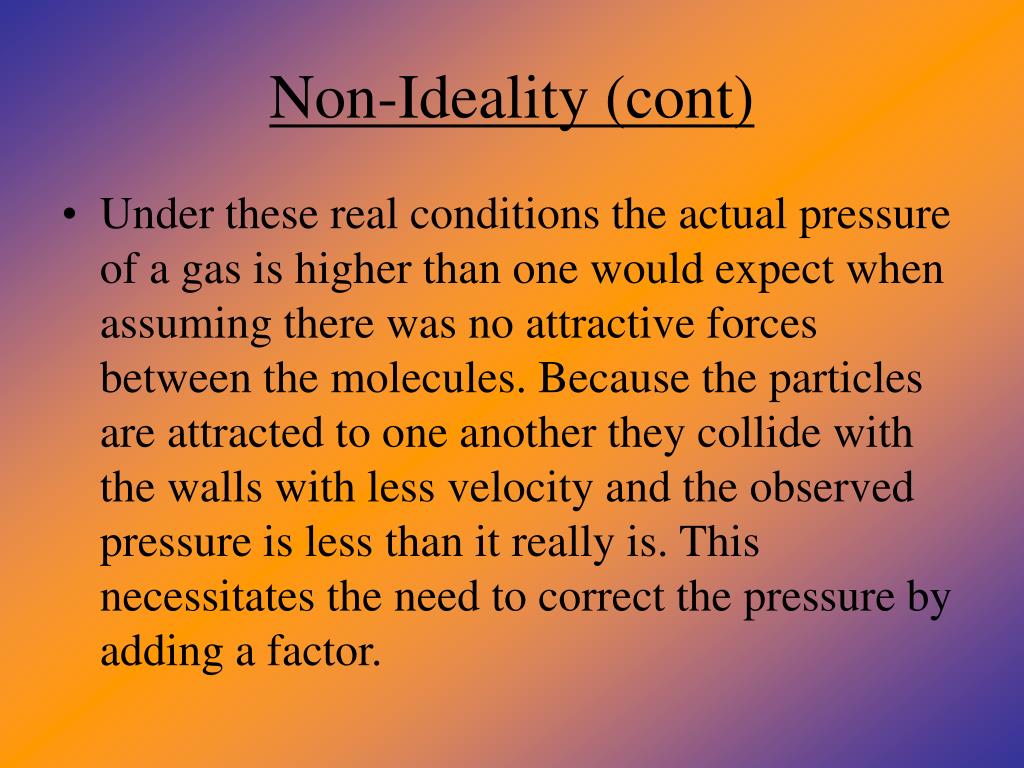 Non-Ideality (cont)

• Under these real conditions the actual pressure of a gas is higher than one would expect when assuming there was no attractive forces between the molecules. Because the particles are attracted to one another they collide with the walls with less velocity and the observed pressure is less than it really is. This necessitates the need to correct the pressure by adding a factor.